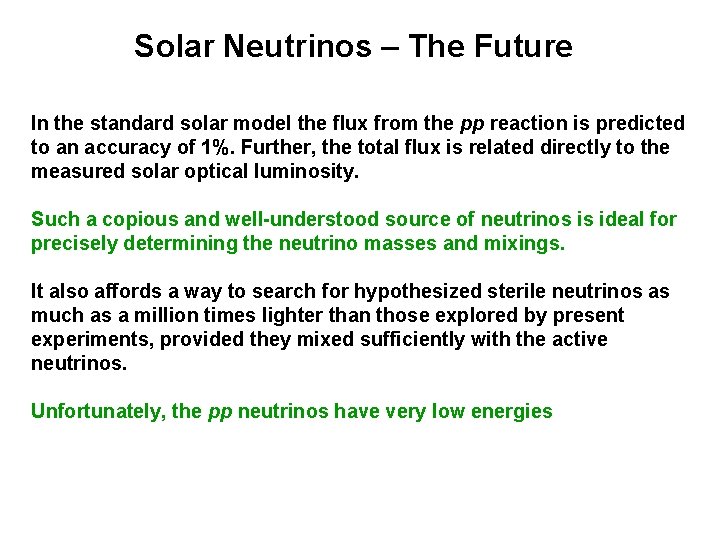 Solar Neutrinos – The Future

In the standard solar model the flux from the pp reaction is predicted to an accuracy of 1%. Further, the total flux is related directly to the measured solar optical luminosity.

Such a copious and well-understood source of neutrinos is ideal for precisely determining the neutrino masses and mixings.

It also affords a way to search for hypothesized sterile neutrinos as much as a million times lighter than those explored by present experiments, provided they mixed sufficiently with the active neutrinos.

Unfortunately, the pp neutrinos have very low energies